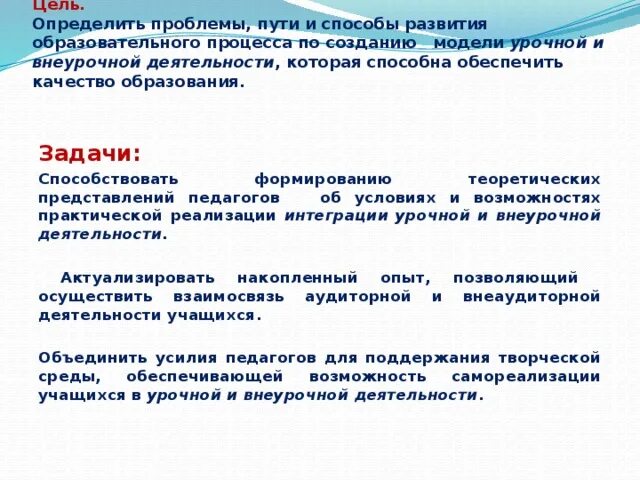 Цель.
Определить проблемы, пути и способы развития образовательного процесса по созданию модели урочной и внеурочной деятельности, которая способна обеспечить качество образования.

Задачи:
Способствовать формированию теоретических представлений педагогов об условиях и возможностях практической реализации интеграции урочной и внеурочной деятельности.

Актуализировать накопленный опыт, позволяющий осуществить взаимосвязь аудиторной и внеаудиторной деятельности учащихся.

Объединить усилия педагогов для поддержания творческой среды, обеспечивающей возможность самореализации учащихся в урочной и внеурочной деятельности.